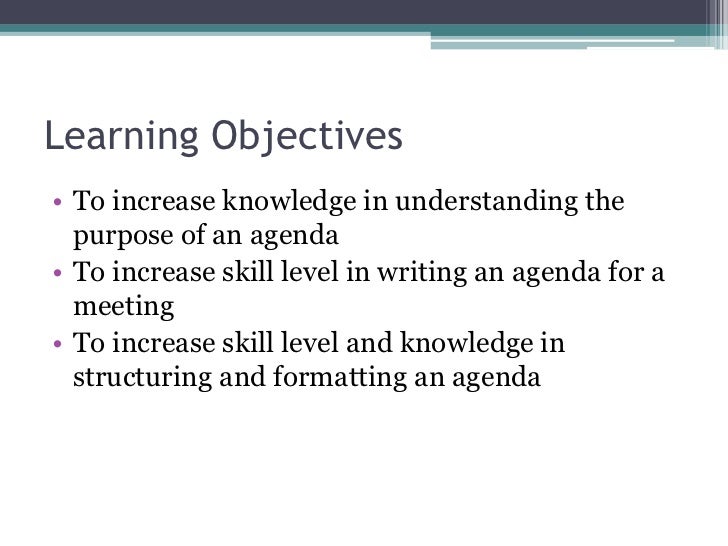 Learning Objectives

• To increase knowledge in understanding the purpose of an agenda
• To increase skill level in writing an agenda for a meeting
• To increase skill level and knowledge in structuring and formatting an agenda